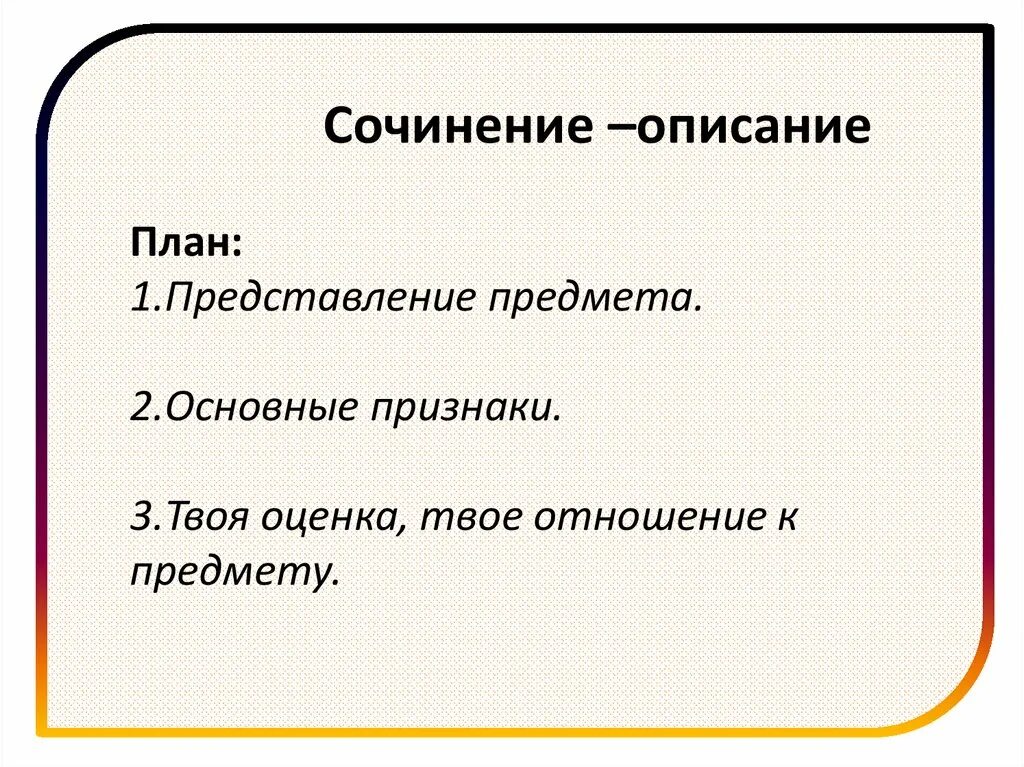 Сочинение –описание

План:
1.Представление предмета.

2.Основные признаки.

3.Твоя оценка, твое отношение к предмету.